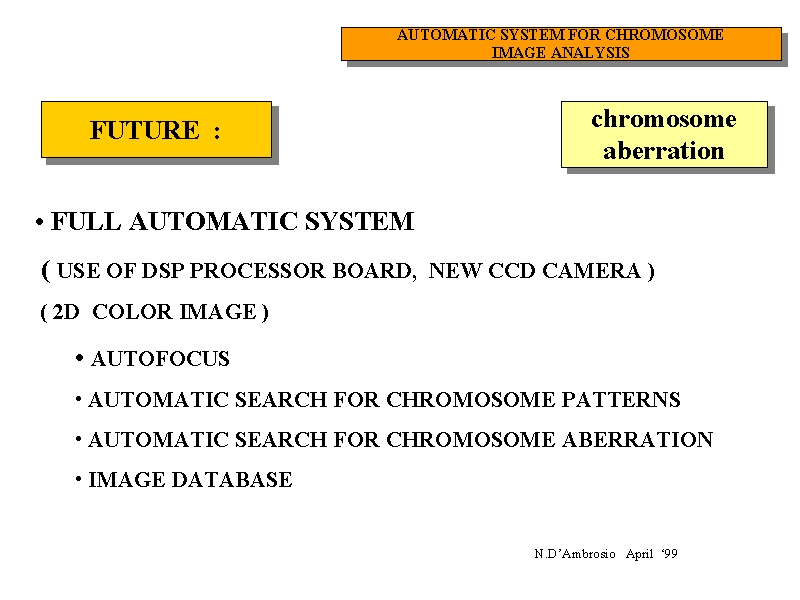 AUTOMATIC SYSTEM FOR CHROMOSOME IMAGE ANALYSIS

FUTURE :

chromosome aberration

• FULL AUTOMATIC SYSTEM

( USE OF DSP PROCESSOR BOARD, NEW CCD CAMERA )

( 2D COLOR IMAGE )

• AUTOFOCUS

• AUTOMATIC SEARCH FOR CHROMOSOME PATTERNS

• AUTOMATIC SEARCH FOR CHROMOSOME ABERRATION

• IMAGE DATABASE

N.D'Ambrosio April '99